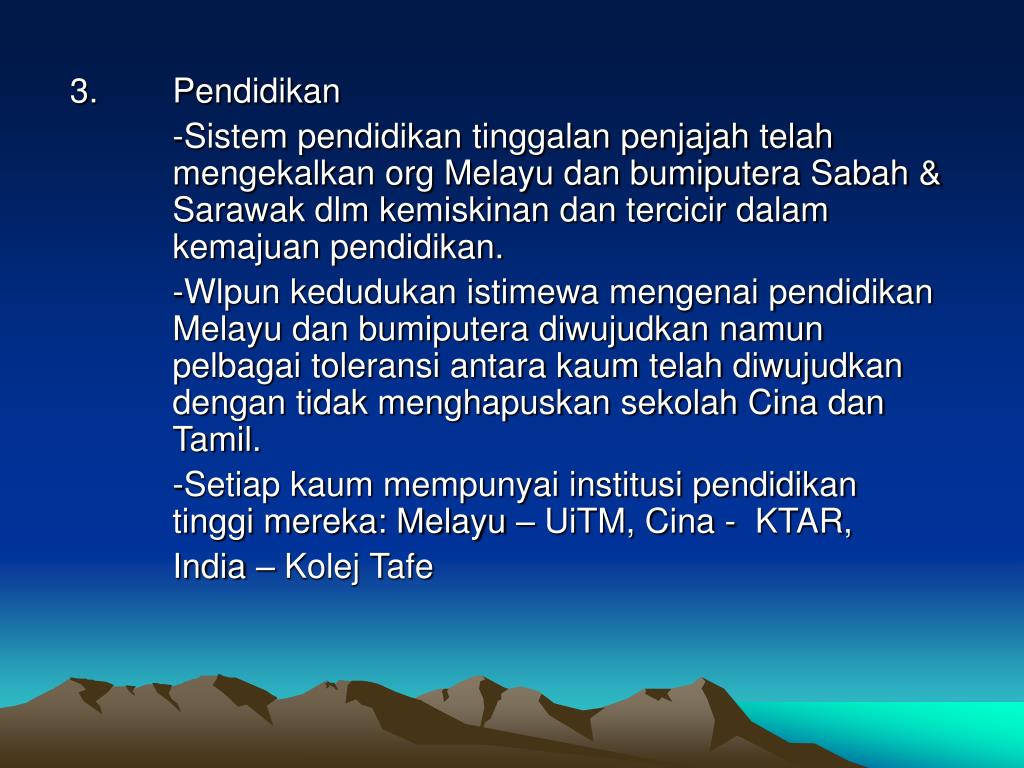 3. Pendidikan

-Sistem pendidikan tinggalan penjajah telah mengekalkan org Melayu dan bumiputera Sabah & Sarawak dlm kemiskinan dan tercicir dalam kemajuan pendidikan.

-Wlpun kedudukan istimewa mengenai pendidikan Melayu dan bumiputera diwujudkan namun pelbagai toleransi antara kaum telah diwujudkan dengan tidak menghapuskan sekolah Cina dan Tamil.

-Setiap kaum mempunyai institusi pendidikan tinggi mereka: Melayu – UiTM, Cina - KTAR,

India – Kolej Tafe